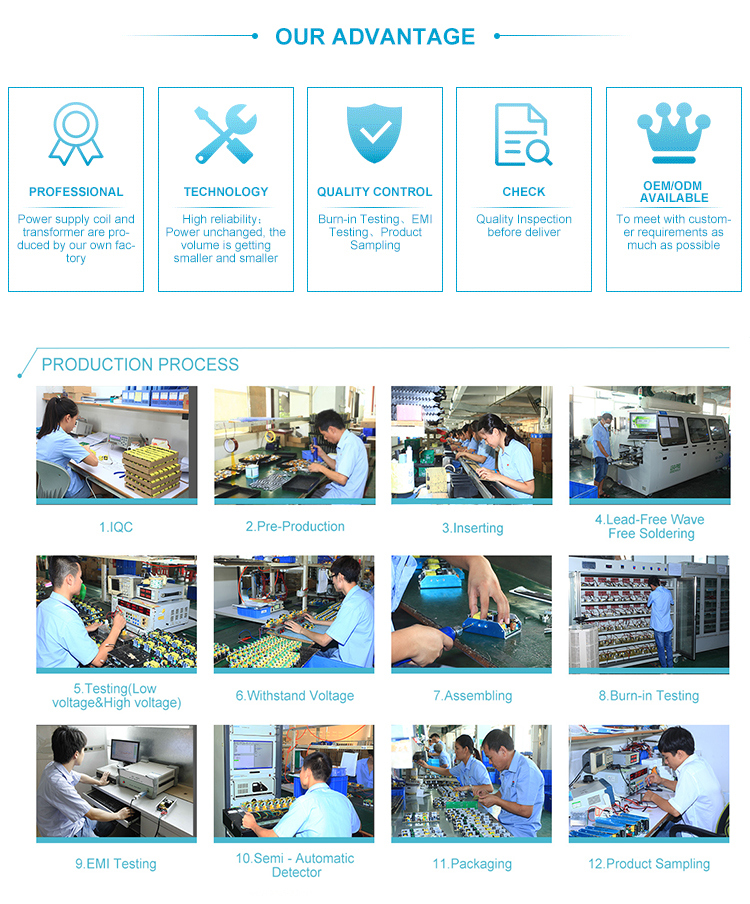 OUR ADVANTAGE

PROFESSIONAL
Power supply coil and transformer are produced by our own factory

TECHNOLOGY
High reliability; Power unchanged, the volume is getting smaller and smaller

QUALITY CONTROL
Burn-in Testing、EMI Testing、Product Sampling

CHECK
Quality Inspection before deliver

OEM/ODM AVAILABLE
To meet with customer requirements as much as possible

PRODUCTION PROCESS

1.IQC

2.Pre-Production

3.Inserting

4.Lead-Free Wave Free Soldering

5.Testing(Low voltage&High voltage)

6.Withstand Voltage

7.Assembling

8.Burn-in Testing

9.EMI Testing

10.Semi - Automatic Detector

11.Packaging

12.Product Sampling